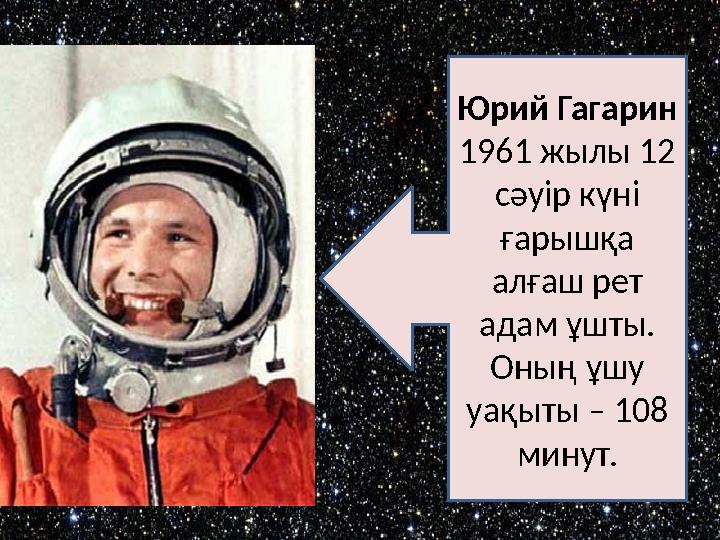 Юрий Гагарин 1961 жылы 12 сәуір күні ғарышқа алғаш рет адам ұшты. Оның ұшу уақыты – 108 минут.